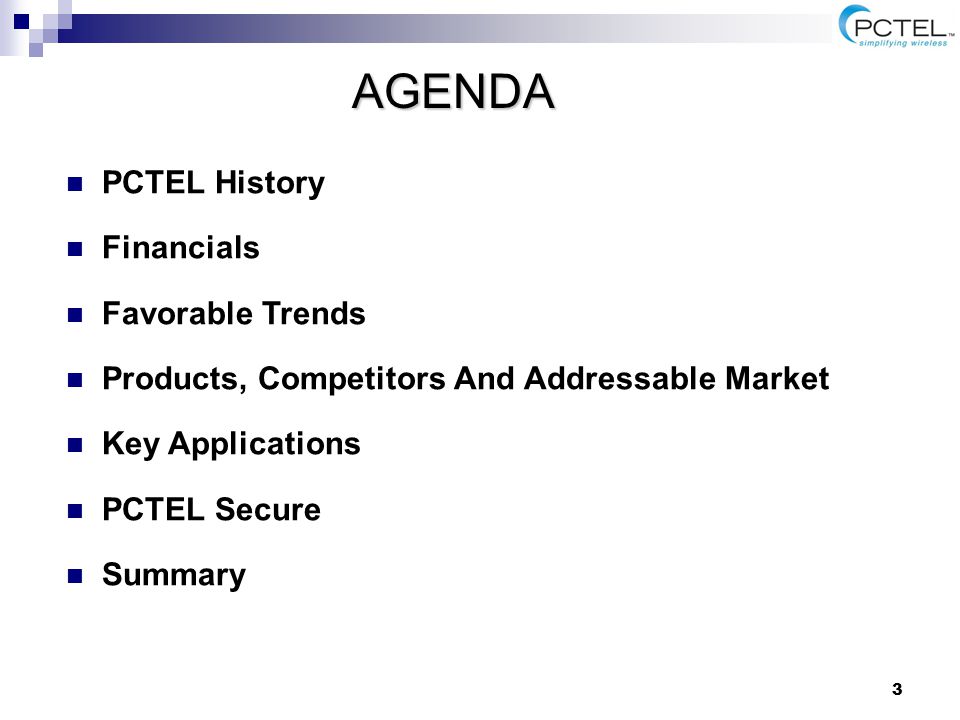 PCTEL™
simplifying wireless

AGENDA

PCTEL History

Financials

Favorable Trends

Products, Competitors And Addressable Market

Key Applications

PCTEL Secure

Summary

3